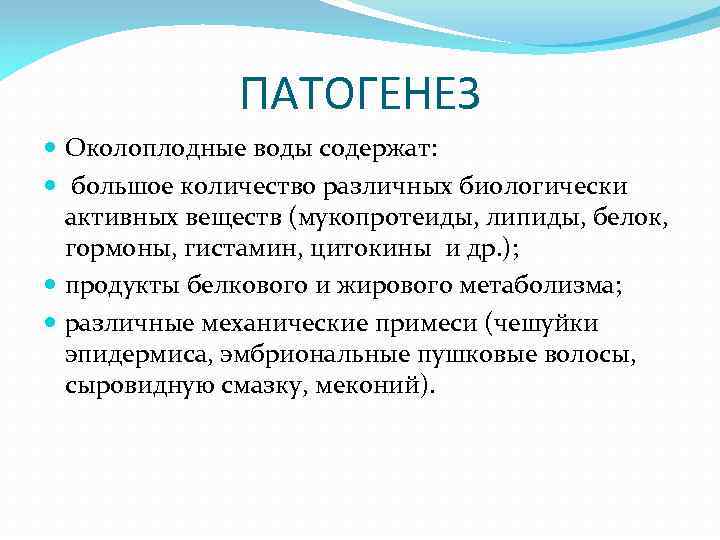 ПАТОГЕНЕЗ

Околоплодные воды содержат:

большое количество различных биологически активных веществ (мукопротеиды, липиды, белок, гормоны, гистамин, цитокины и др.);

продукты белкового и жирового метаболизма;

различные механические примеси (чешуйки эпидермиса, эмбриональные пушковые волосы, сыровидную смазку, меконий).